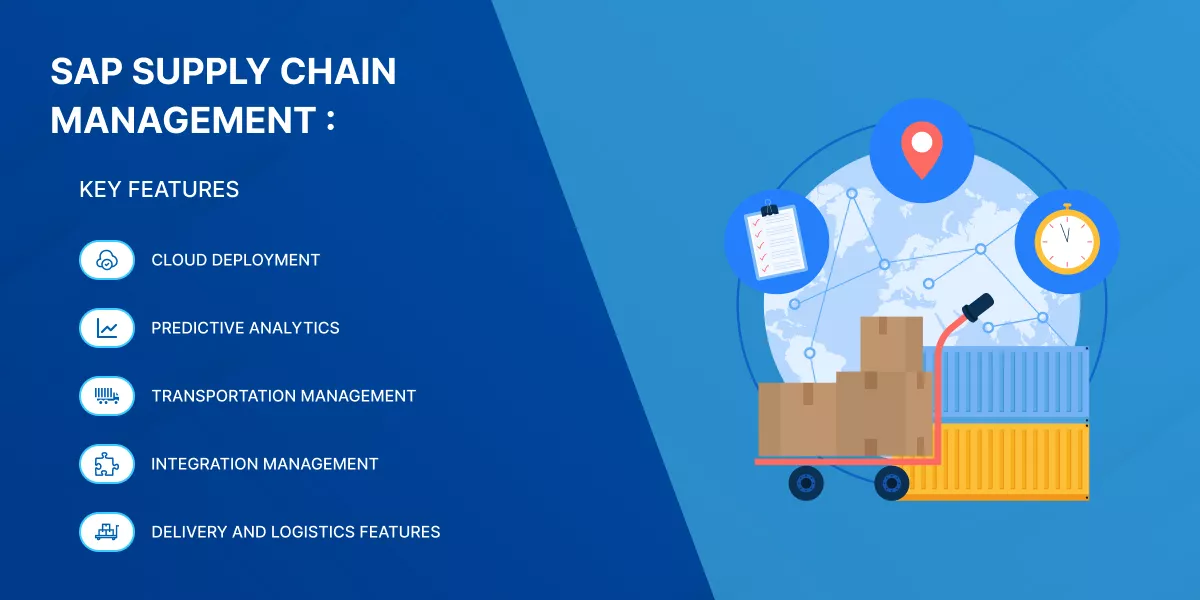 SAP SUPPLY CHAIN MANAGEMENT :

KEY FEATURES

CLOUD DEPLOYMENT

PREDICTIVE ANALYTICS

TRANSPORTATION MANAGEMENT

INTEGRATION MANAGEMENT

DELIVERY AND LOGISTICS FEATURES